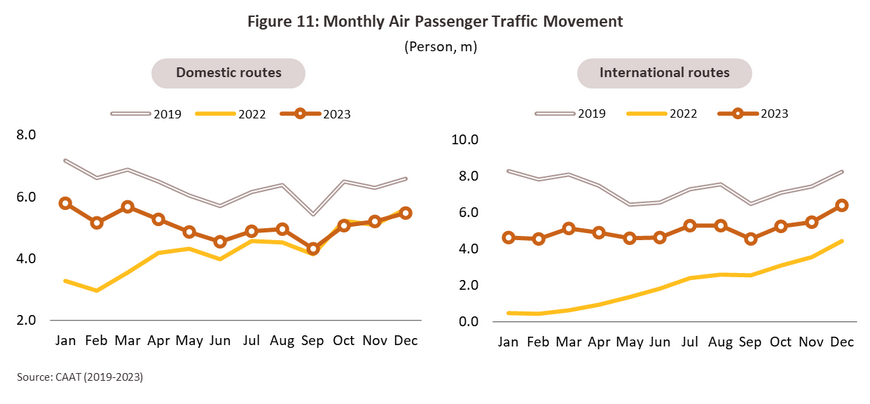 Figure 11: Monthly Air Passenger Traffic Movement

(Person, m)

Domestic routes

2019 2022 2023

8.0
6.0
4.0
2.0

Jan Feb Mar Apr May Jun Jul Aug Sep Oct Nov Dec

International routes

2019 2022 2023

10.0
8.0
6.0
4.0
2.0
0.0

Jan Feb Mar Apr May Jun Jul Aug Sep Oct Nov Dec

Source: CAAT (2019-2023)